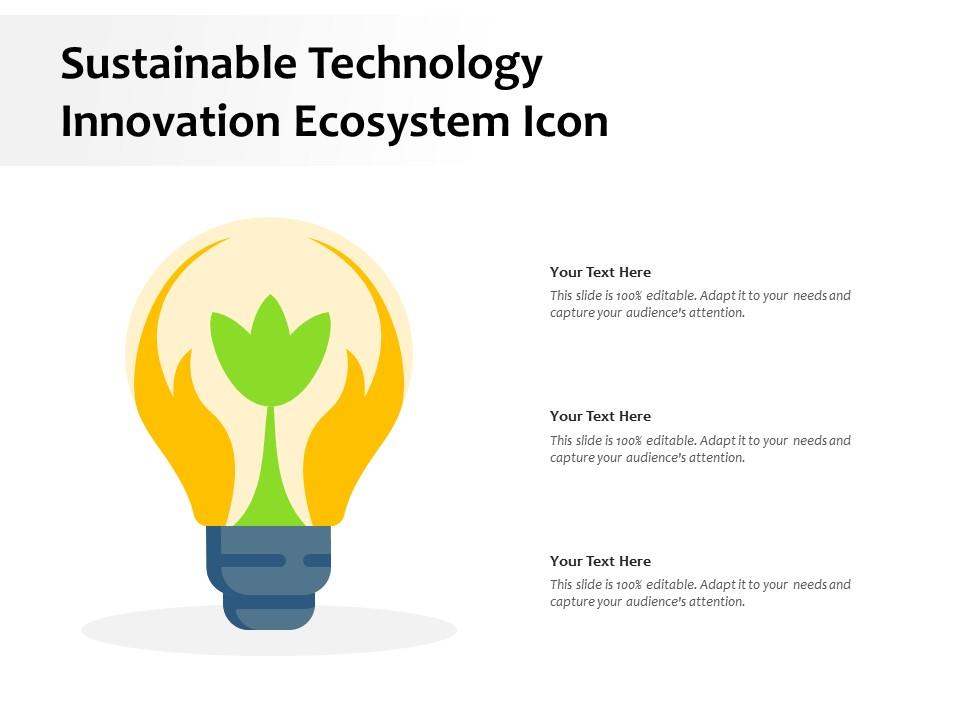 Sustainable Technology Innovation Ecosystem Icon

Your Text Here
This slide is 100% editable. Adapt it to your needs and capture your audience's attention.

Your Text Here
This slide is 100% editable. Adapt it to your needs and capture your audience's attention.

Your Text Here
This slide is 100% editable. Adapt it to your needs and capture your audience's attention.